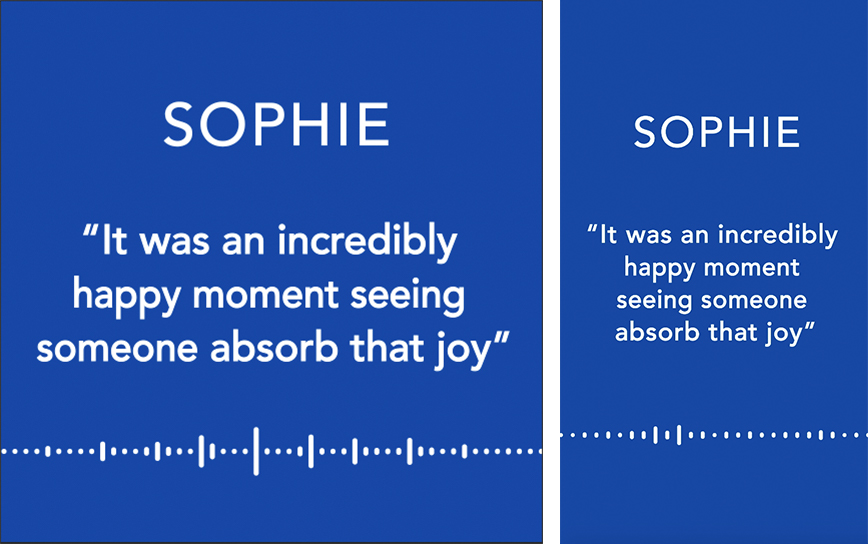 SOPHIE

“It was an incredibly happy moment seeing someone absorb that joy”

SOPHIE

“It was an incredibly happy moment seeing someone absorb that joy”